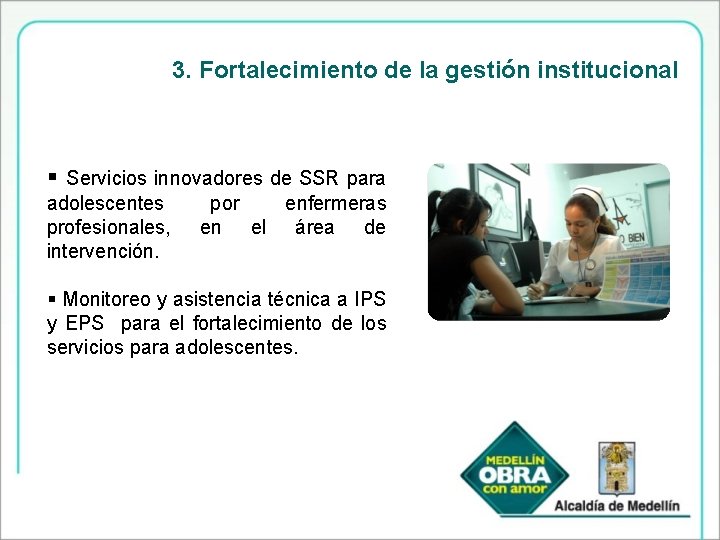 3. Fortalecimiento de la gestión institucional

▪ Servicios innovadores de SSR para adolescentes por enfermeras profesionales, en el área de intervención.

▪ Monitoreo y asistencia técnica a IPS y EPS para el fortalecimiento de los servicios para adolescentes.

BIEN

MEDELLÍN OBRA con amor

Alcaldía de Medellín